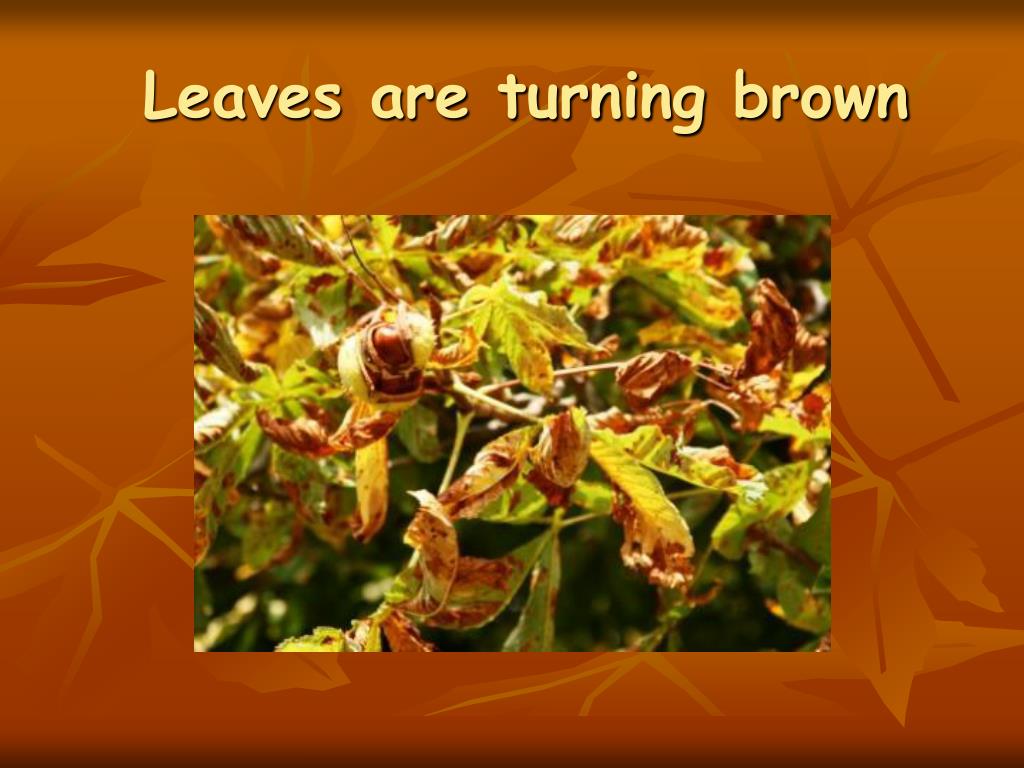 Leaves are turning brown